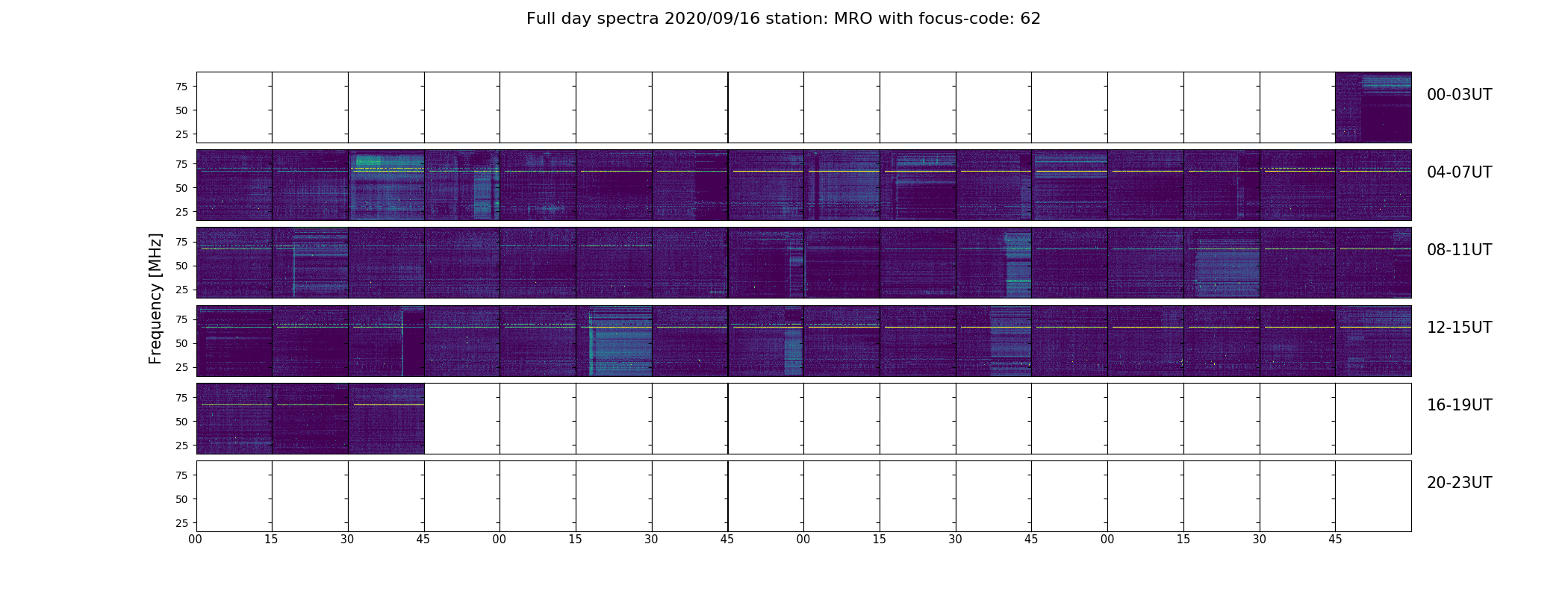 Full day spectra 2020/09/16 station: MRO with focus-code: 62

Frequency [MHz]

75
50
25

00-03UT

75
50
25

04-07UT

75
50
25

08-11UT

75
50
25

12-15UT

75
50
25

16-19UT

75
50
25

20-23UT

00 15 30 45 00 15 30 45 00 15 30 45 00 15 30 45